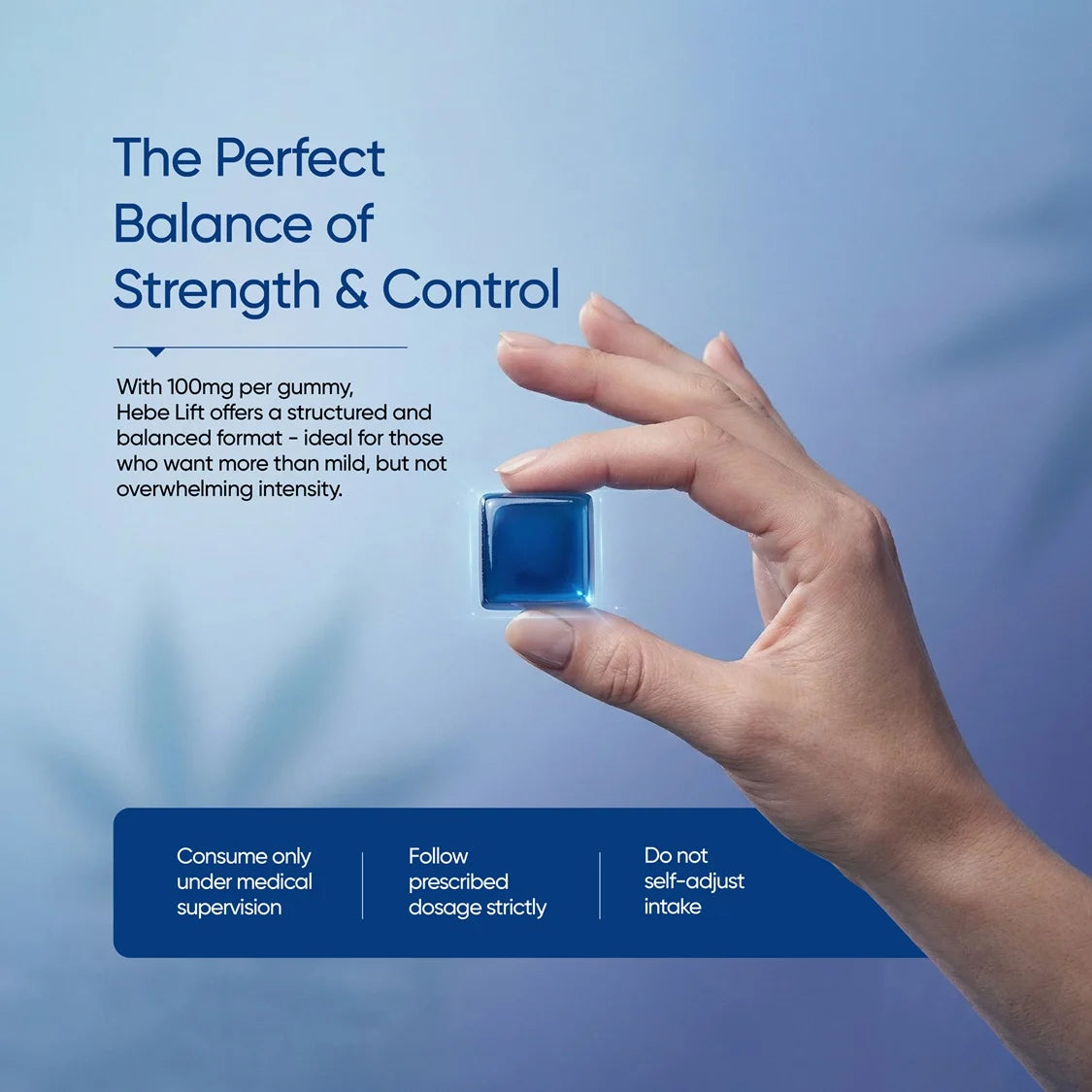 The Perfect Balance of Strength & Control

With 100mg per gummy, Hebe Lift offers a structured and balanced format - ideal for those who want more than mild, but not overwhelming intensity.

Consume only under medical supervision

Follow prescribed dosage strictly

Do not self-adjust intake